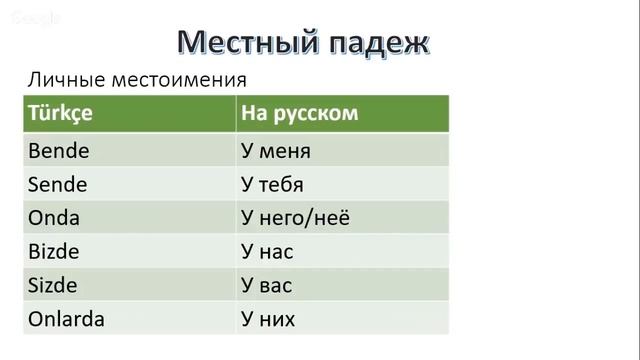 Google

Местный падеж

Личные местоимения

| Türkçe | На русском |
|---|---|
| Bende | У меня |
| Sende | У тебя |
| Onda | У него/неё |
| Bizde | У нас |
| Sizde | У вас |
| Onlarda | У них |